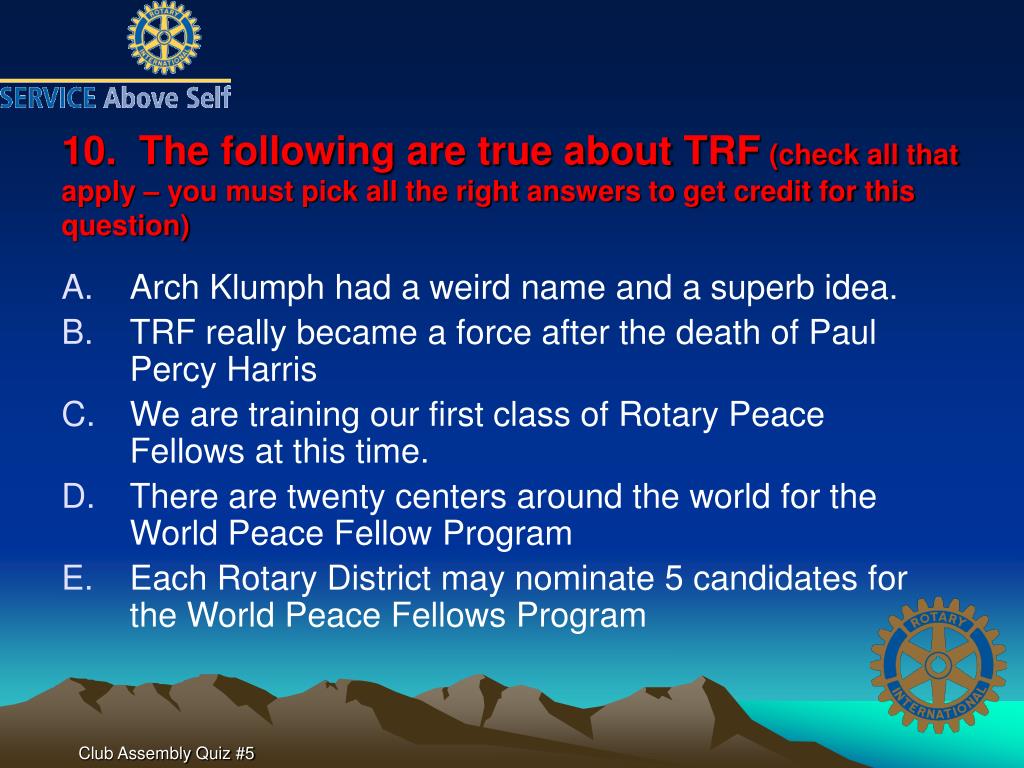 ROTARY INTERNATIONAL

SERVICE Above Self

10. The following are true about TRF (check all that apply – you must pick all the right answers to get credit for this question)

A. Arch Klumph had a weird name and a superb idea.
B. TRF really became a force after the death of Paul Percy Harris
C. We are training our first class of Rotary Peace Fellows at this time.
D. There are twenty centers around the world for the World Peace Fellow Program
E. Each Rotary District may nominate 5 candidates for the World Peace Fellows Program

ROTARY INTERNATIONAL

Club Assembly Quiz #5